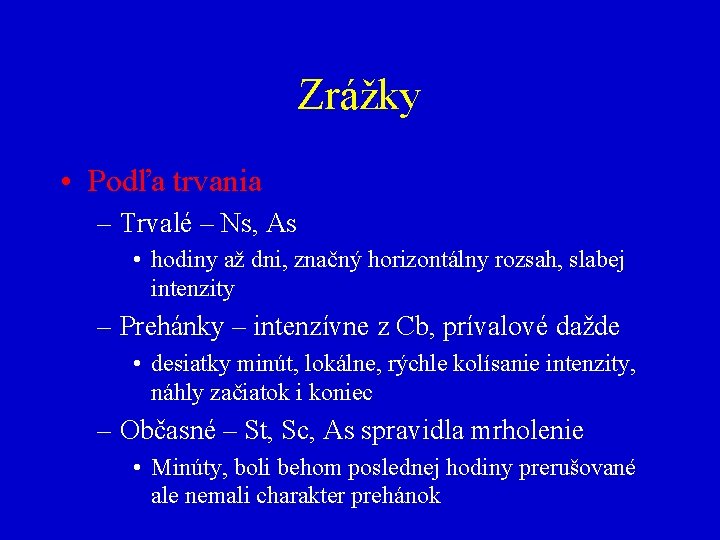 Zrážky

• Podľa trvania
– Trvalé – Ns, As
• hodiny až dni, značný horizontálny rozsah, slabej intenzity
– Prehánky – intenzívne z Cb, prívalové dažde
• desiatky minút, lokálne, rýchle kolísanie intenzity, náhly začiatok i koniec
– Občasné – St, Sc, As spravidla mrholenie
• Minúty, boli behom poslednej hodiny prerušované ale nemali charakter prehánok